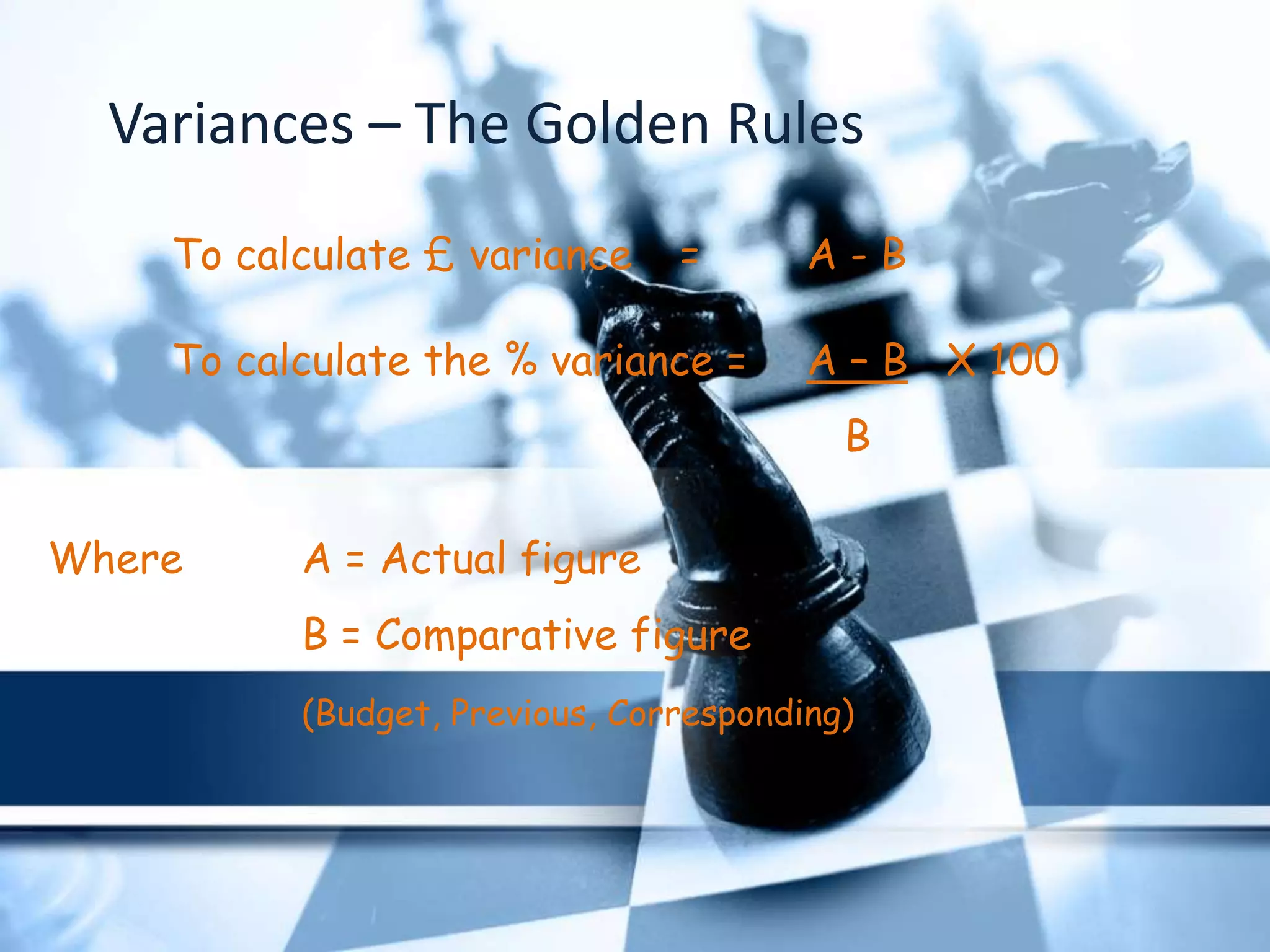 Variances – The Golden Rules

To calculate £ variance = A - B

To calculate the % variance = $\frac{A - B}{B}$ X 100

Where A = Actual figure

B = Comparative figure

(Budget, Previous, Corresponding)